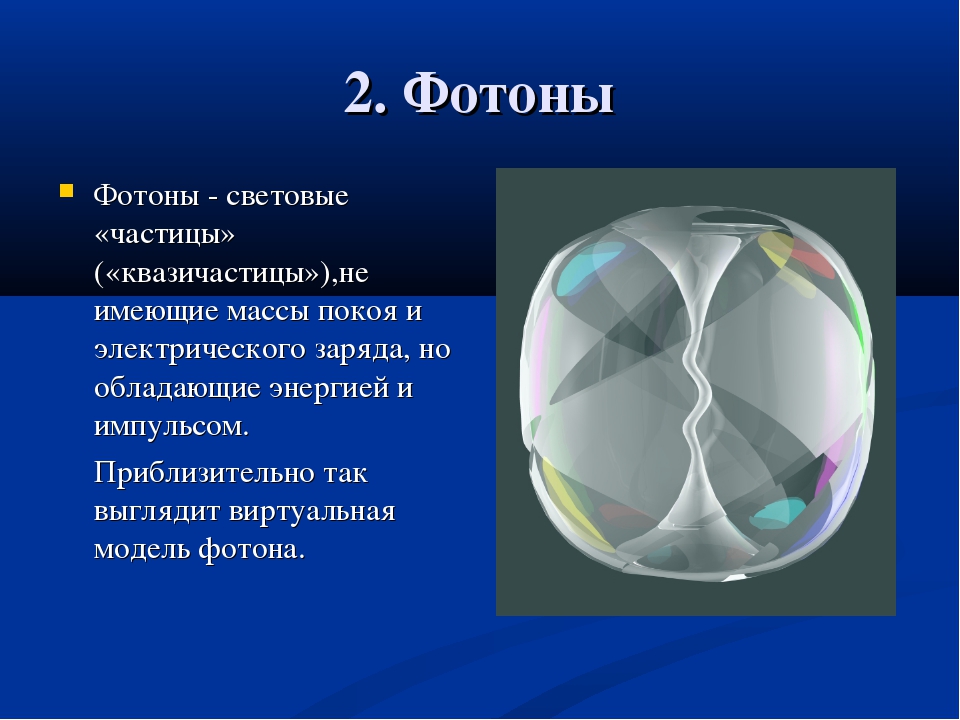 2. Фотоны

Фотоны - световые «частицы» («квазичастицы»),не имеющие массы покоя и электрического заряда, но обладающие энергией и импульсом.

Приблизительно так выглядит виртуальная модель фотона.